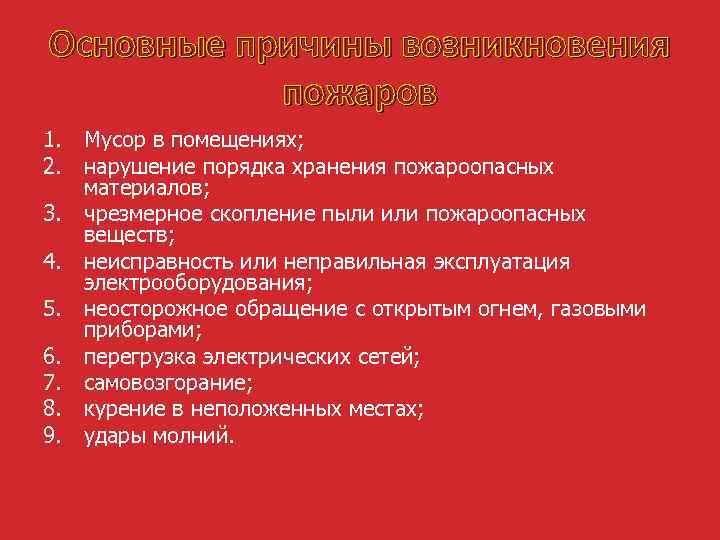 Основные причины возникновения пожаров

1. Мусор в помещениях;
2. нарушение порядка хранения пожароопасных материалов;
3. чрезмерное скопление пыли или пожароопасных веществ;
4. неисправность или неправильная эксплуатация электрооборудования;
5. неосторожное обращение с открытым огнем, газовыми приборами;
6. перегрузка электрических сетей;
7. самовозгорание;
8. курение в неположенных местах;
9. удары молний.